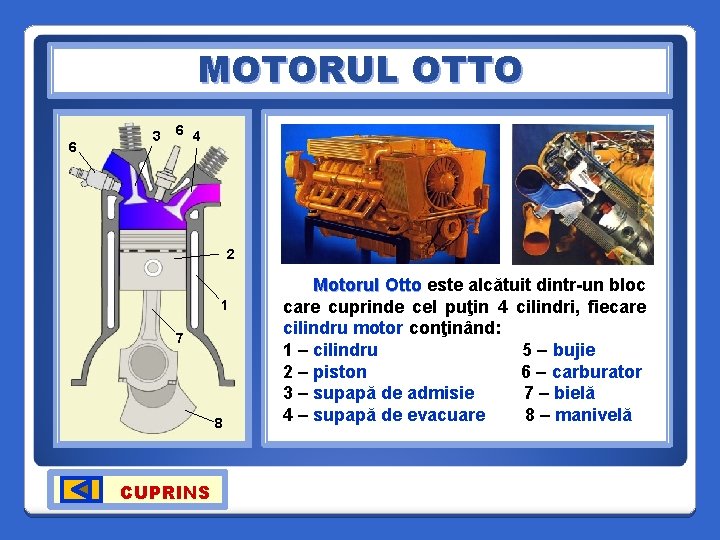 MOTORUL OTTO

6
3
6
4
2
1
7
8

Motorul Otto este alcătuit dintr-un bloc care cuprinde cel puţin 4 cilindri, fiecare cilindru motor conţinând:

1 – cilindru
2 – piston
3 – supapă de admisie
4 – supapă de evacuare

5 – bujie
6 – carburator
7 – bielă
8 – manivelă

CUPRINS